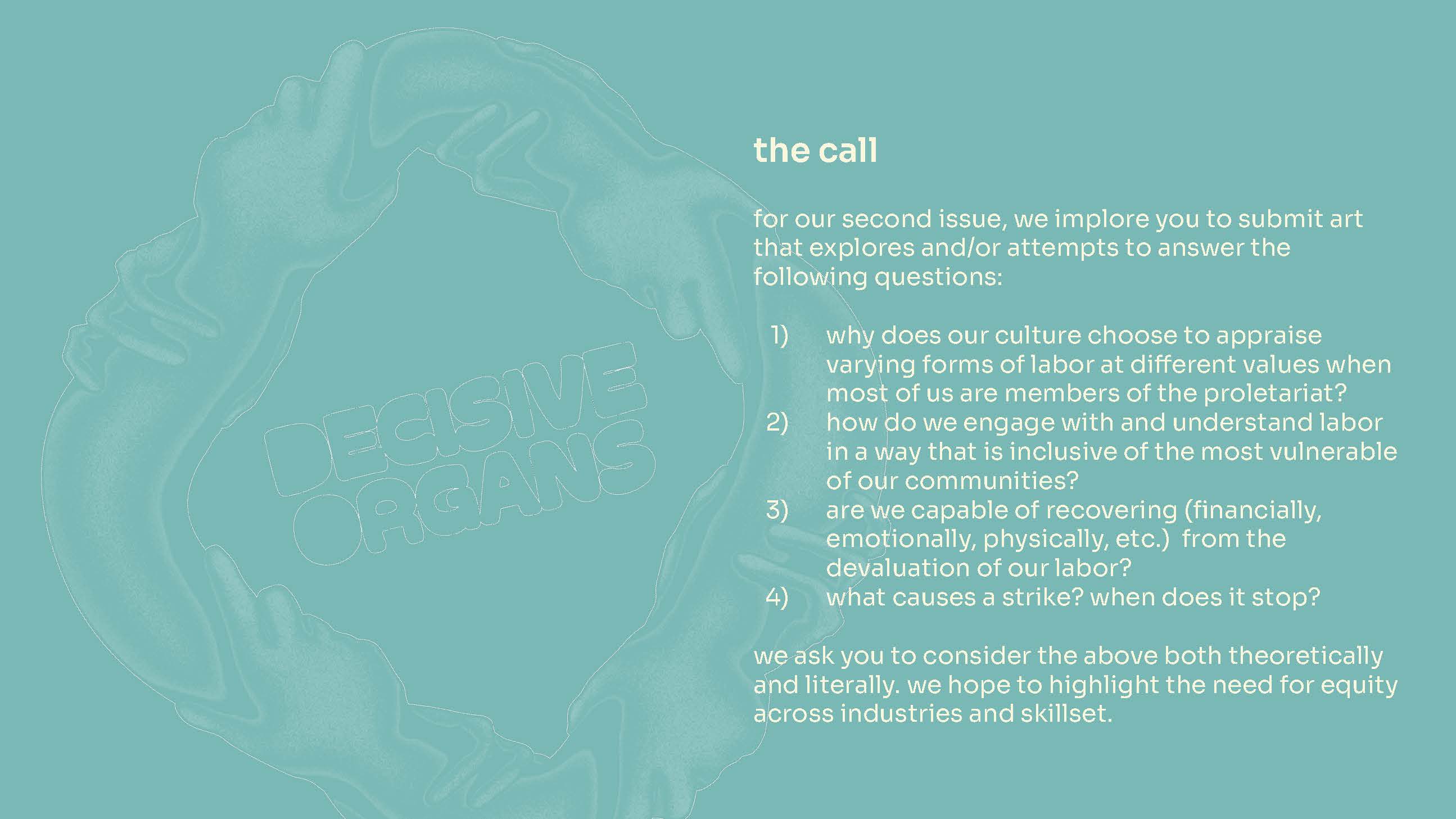 DECISIVE ORGANS

the call

for our second issue, we implore you to submit art that explores and/or attempts to answer the following questions:

1) why does our culture choose to appraise varying forms of labor at different values when most of us are members of the proletariat?
2) how do we engage with and understand labor in a way that is inclusive of the most vulnerable of our communities?
3) are we capable of recovering (financially, emotionally, physically, etc.) from the devaluation of our labor?
4) what causes a strike? when does it stop?

we ask you to consider the above both theoretically and literally. we hope to highlight the need for equity across industries and skillset.